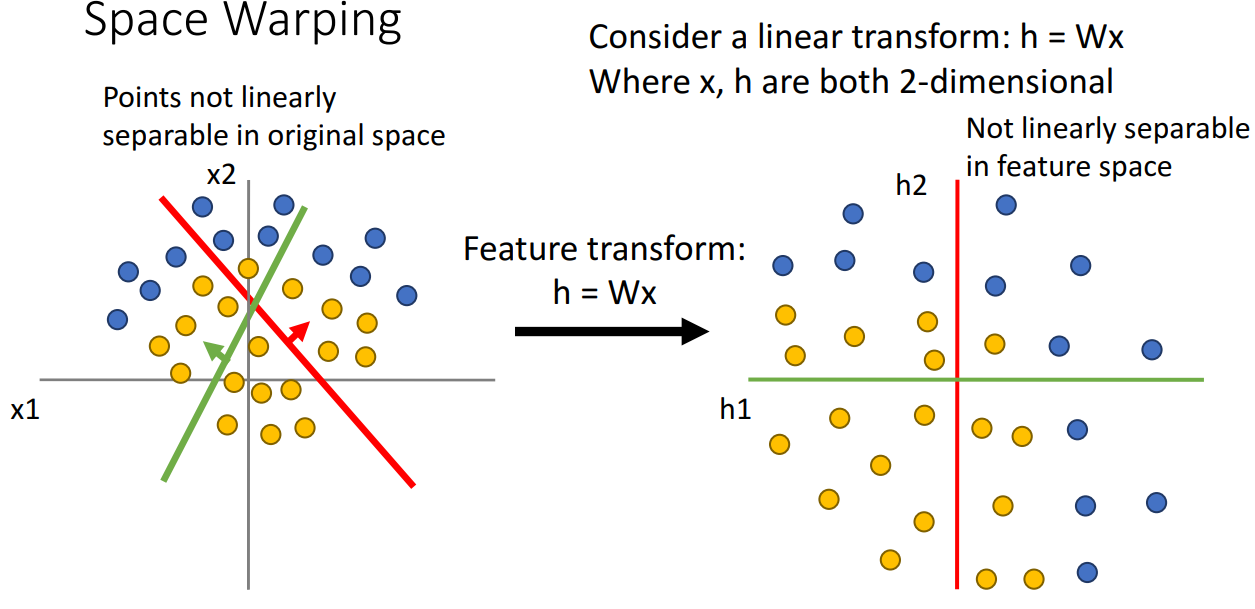 Space Warping

Consider a linear transform: h = Wx
Where x, h are both 2-dimensional

Points not linearly separable in original space

x2

x1

Feature transform:
h = Wx

Not linearly separable in feature space

h2

h1